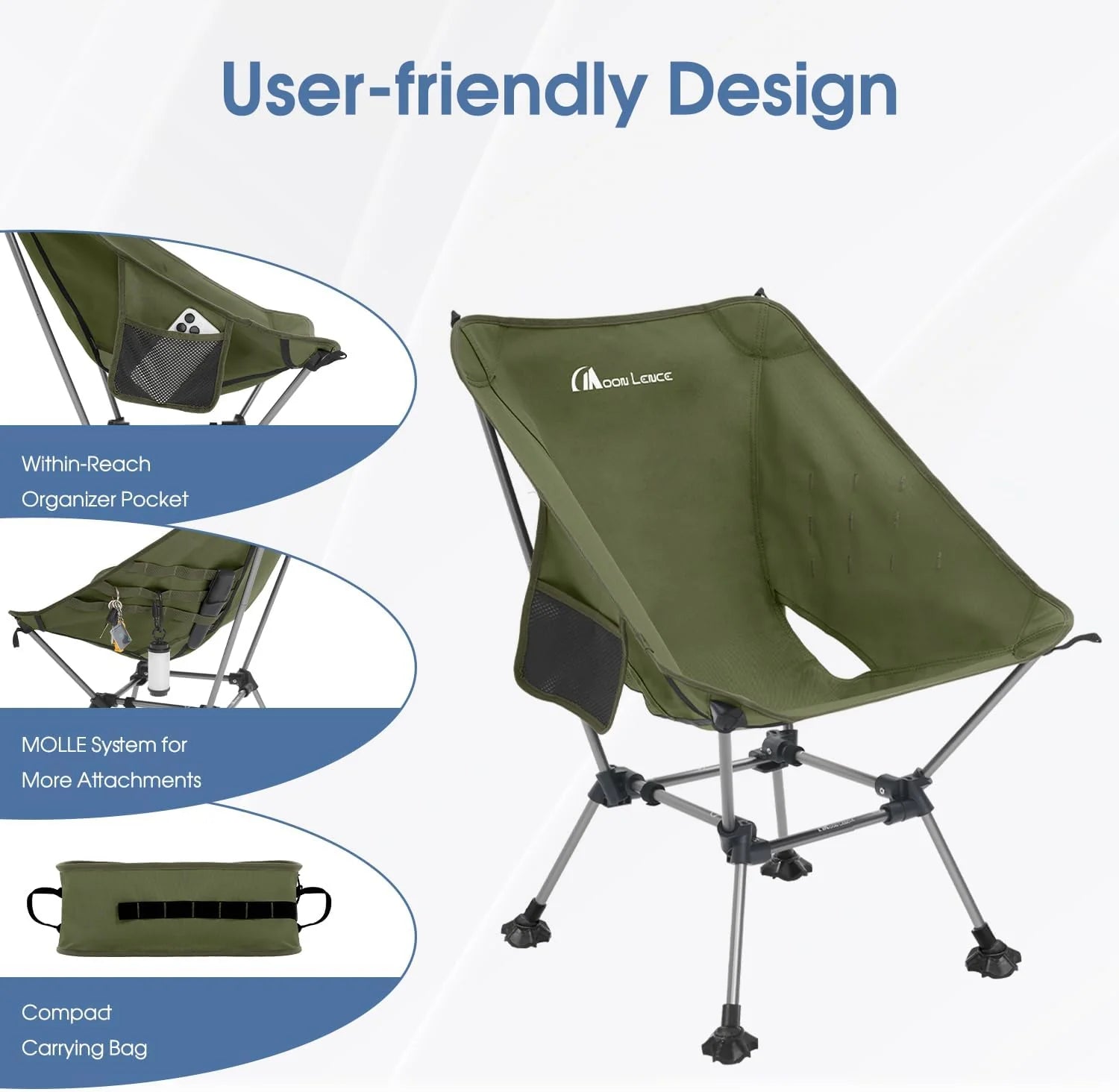 User-friendly Design

Within-Reach Organizer Pocket

MOLLE System for More Attachments

Compact Carrying Bag

MOON LENCE